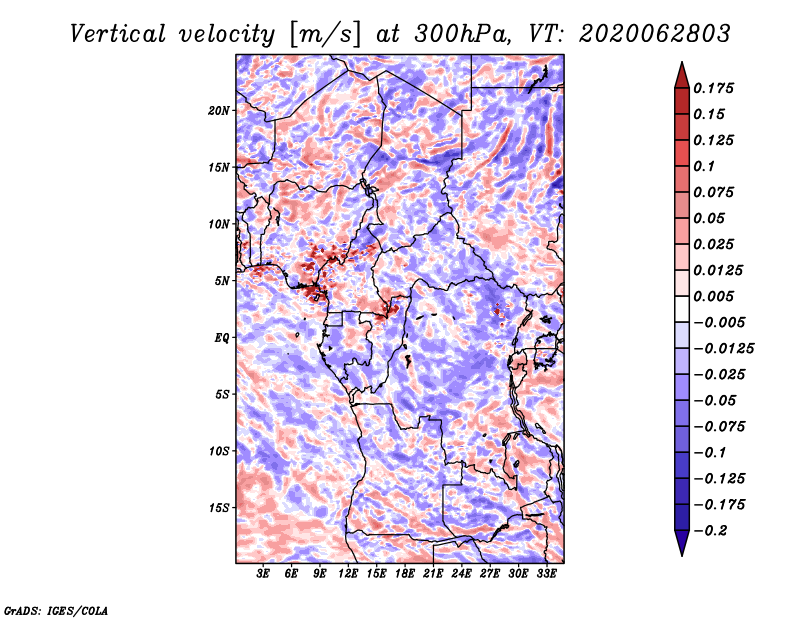 Vertical velocity [m/s] at 300hPa, VT: 2020062803

20N
15N
10N
5N
EQ
5S
10S
15S

3E 6E 9E 12E 15E 18E 21E 24E 27E 30E 33E

0.175
0.15
0.125
0.1
0.075
0.05
0.025
0.0125
0.005
−0.005
−0.0125
−0.025
−0.05
−0.075
−0.1
−0.125
−0.175
−0.2

GrADS: IGES/COLA